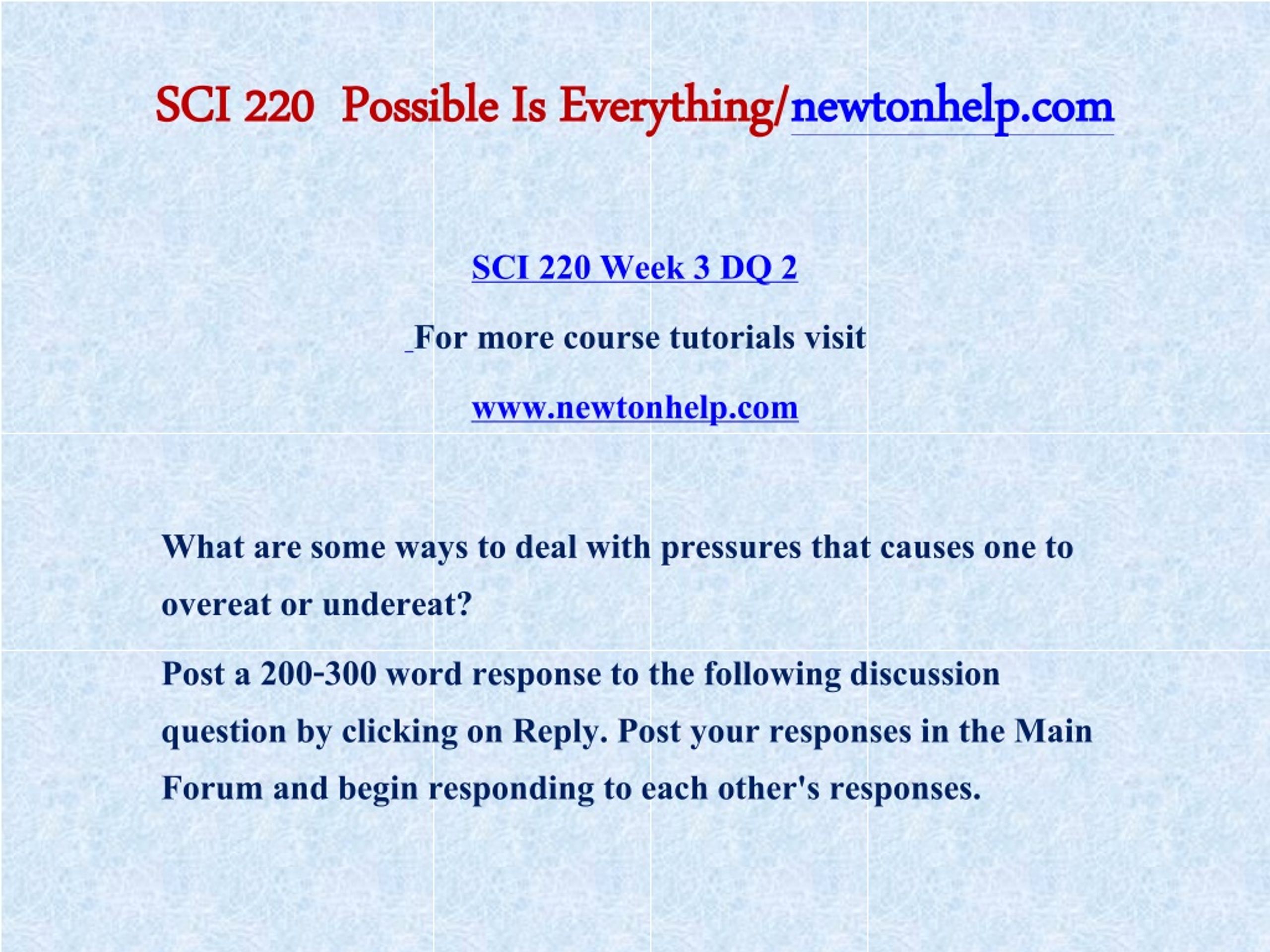 SCI 220 Possible Is Everything/newtonhelp.com

SCI 220 Week 3 DQ 2

For more course tutorials visit

www.newtonhelp.com

What are some ways to deal with pressures that causes one to overeat or undereat?

Post a 200-300 word response to the following discussion question by clicking on Reply. Post your responses in the Main Forum and begin responding to each other's responses.